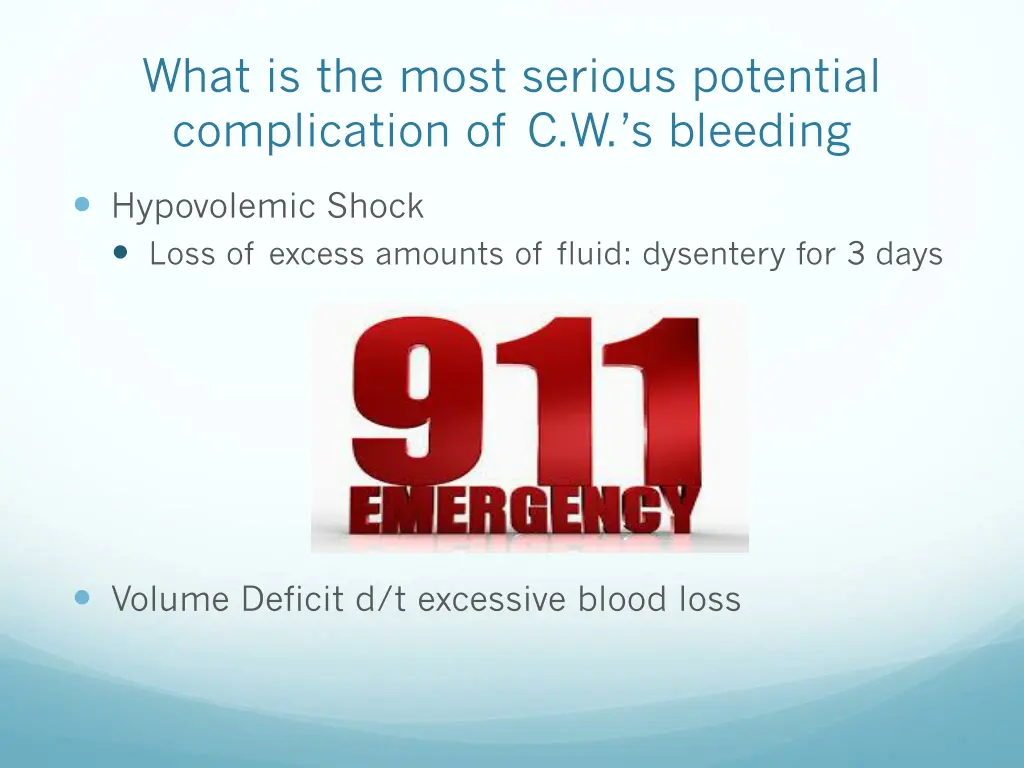 What is the most serious potential complication of C.W.'s bleeding

Hypovolemic Shock

Loss of excess amounts of fluid: dysentery for 3 days

911
EMERGENCY

Volume Deficit d/t excessive blood loss